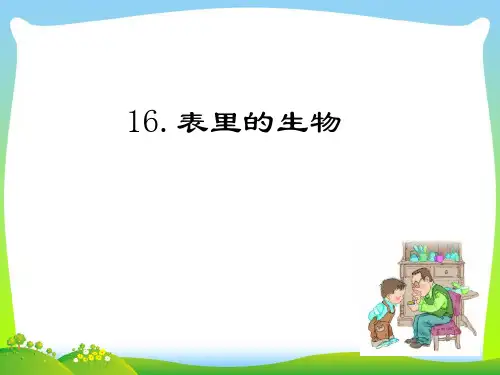 16. 表里的生物